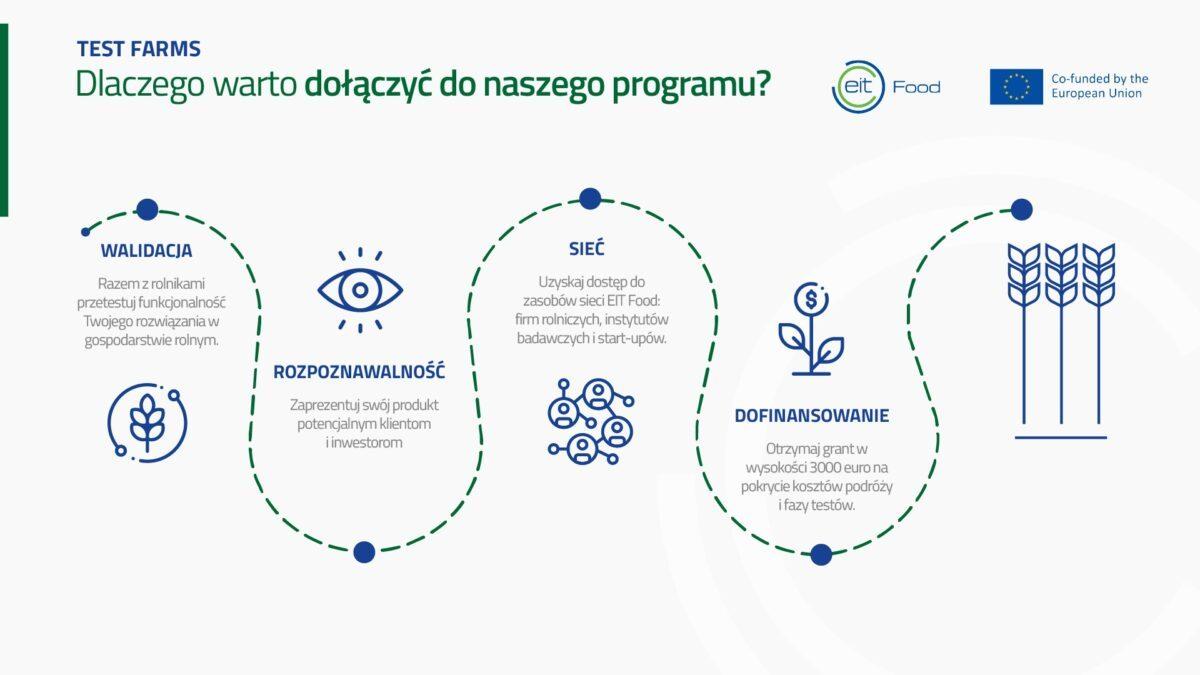 TEST FARMS

Dlaczego warto dołączyć do naszego programu?

eit Food

Co-funded by the European Union

WALIDACJA

Razem z rolnikami przetestuj funkcjonalność Twojego rozwiązania w gospodarstwie rolnym.

ROZPOZNAWALNOŚĆ

Zaprezentuj swój produkt potencjalnym klientom i inwestorom

SIEĆ

Uzyskaj dostęp do zasobów sieci EIT Food: firm rolniczych, instytutów badawczych i start-upów.

DOFINANSOWANIE

Otrzymaj grant w wysokości 3000 euro na pokrycie kosztów podróży i fazy testów.